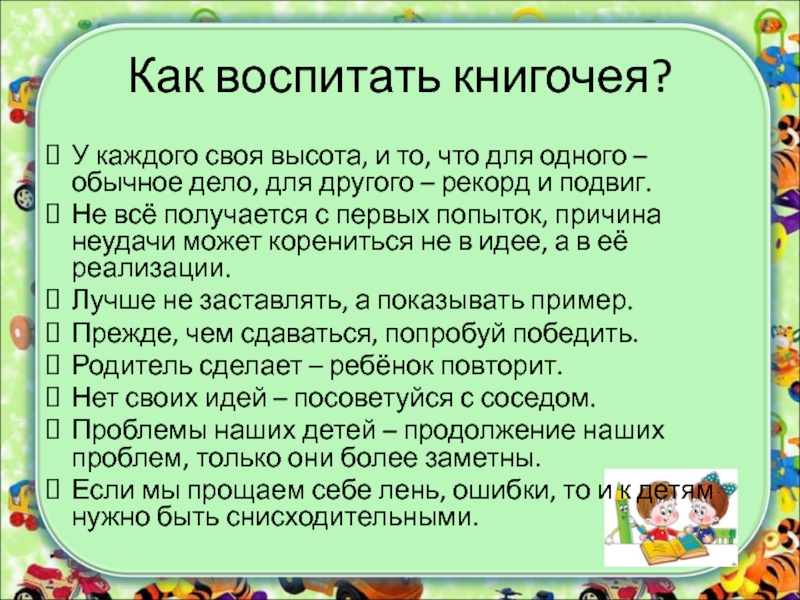 Как воспитать книгочея?

У каждого своя высота, и то, что для одного – обычное дело, для другого – рекорд и подвиг.
Не всё получается с первых попыток, причина неудачи может корениться не в идее, а в её реализации.
Лучше не заставлять, а показывать пример.
Прежде, чем сдаваться, попробуй победить.
Родитель сделает – ребёнок повторит.
Нет своих идей – посоветуйся с соседом.
Проблемы наших детей – продолжение наших проблем, только они более заметны.
Если мы прощаем себе лень, ошибки, то и к детям нужно быть снисходительными.